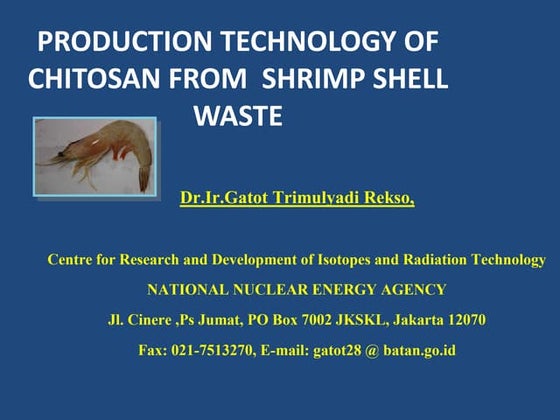 PRODUCTION TECHNOLOGY OF CHITOSAN FROM SHRIMP SHELL WASTE

Dr.Ir.Gatot Trimulyadi Rekso,

Centre for Research and Development of Isotopes and Radiation Technology

NATIONAL NUCLEAR ENERGY AGENCY

Jl. Cinere ,Ps Jumat, PO Box 7002 JKSKL, Jakarta 12070

Fax: 021-7513270, E-mail: gatot28 @ batan.go.id